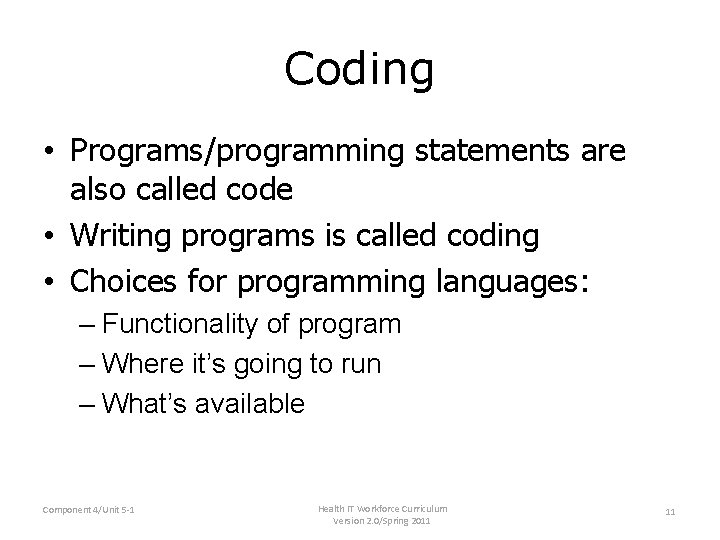 Coding

• Programs/programming statements are also called code
• Writing programs is called coding
• Choices for programming languages:
– Functionality of program
– Where it's going to run
– What's available

Component 4/Unit 5-1

Health IT Workforce Curriculum
Version 2.0/Spring 2011

11